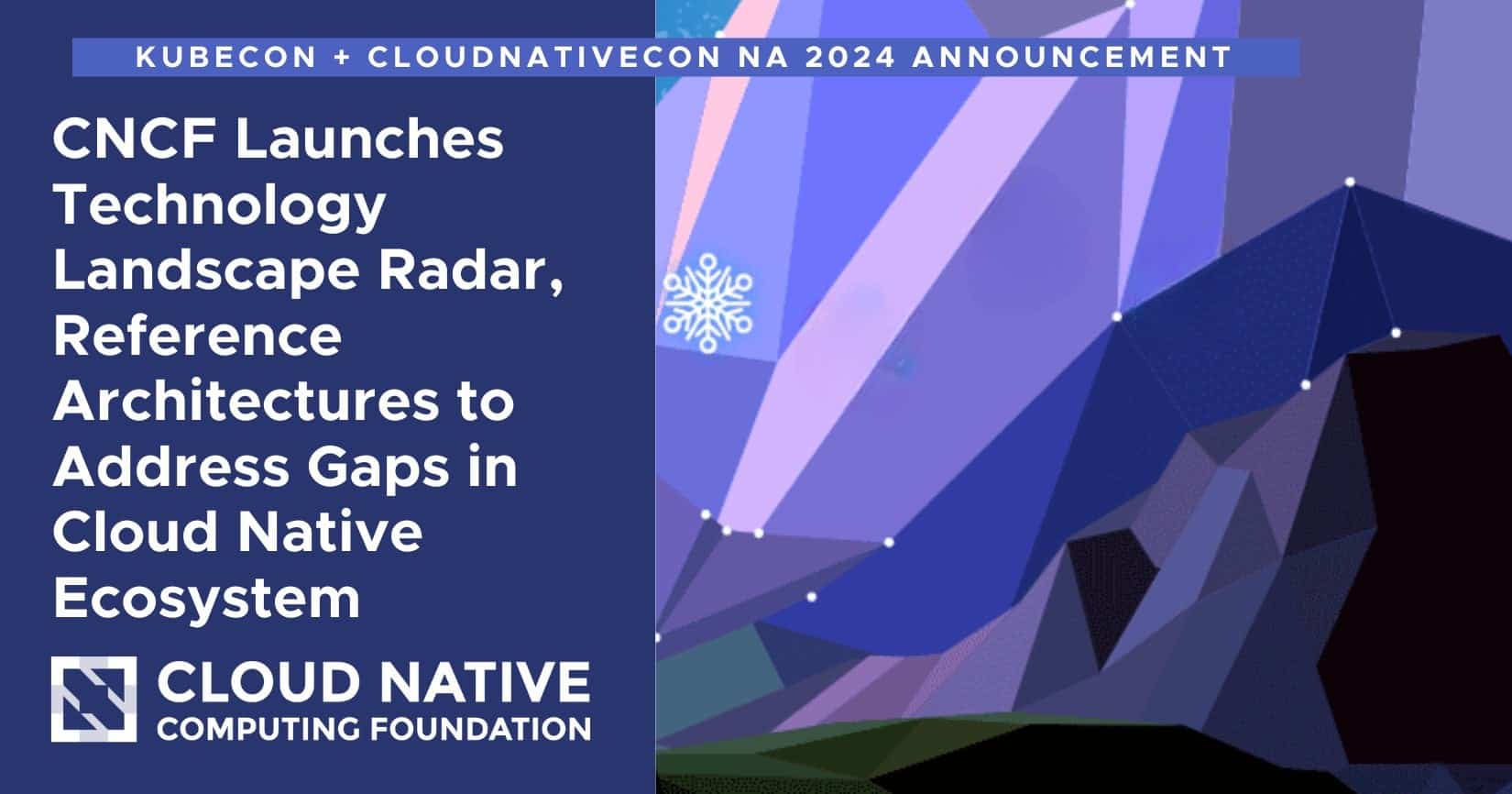 KUBECON + CLOUDNATIVECON NA 2024 ANNOUNCEMENT

CNCF Launches Technology Landscape Radar, Reference Architectures to Address Gaps in Cloud Native Ecosystem

CLOUD NATIVE
COMPUTING FOUNDATION